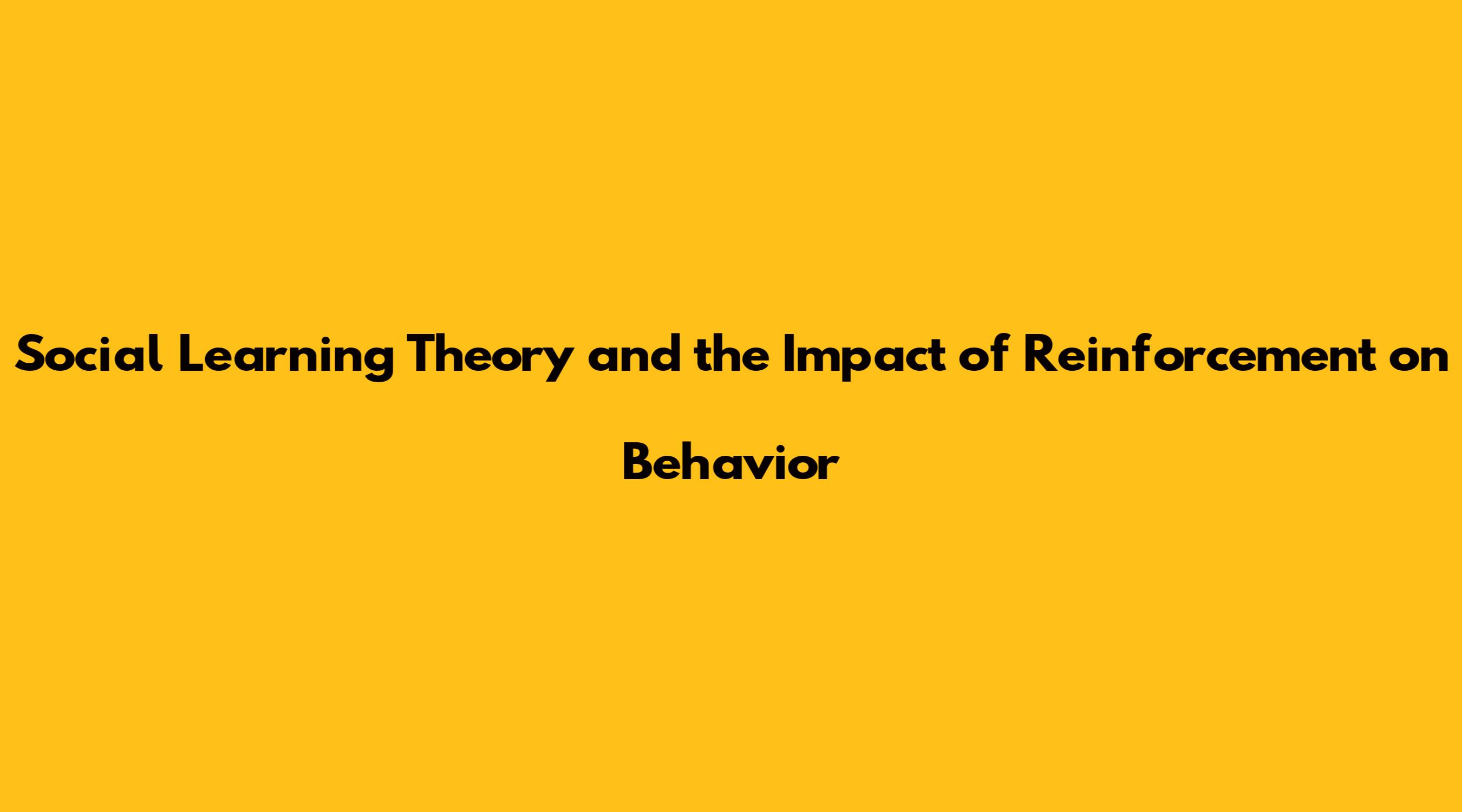 Social Learning Theory and the Impact of Reinforcement on Behavior